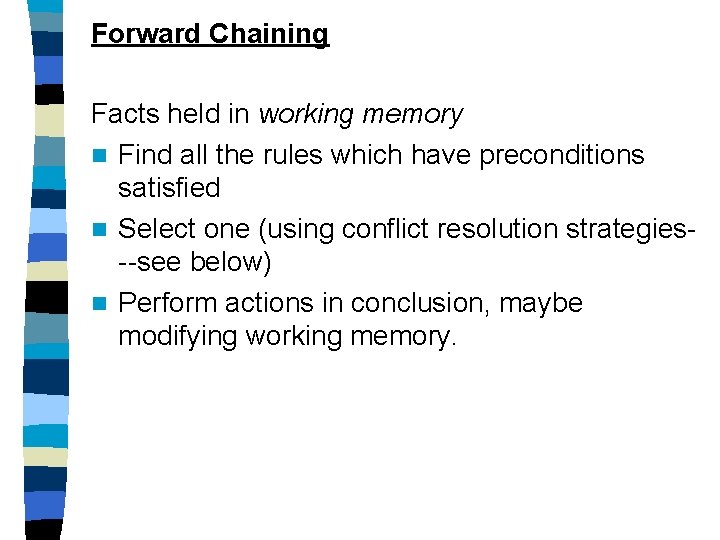 Forward Chaining

Facts held in working memory

- Find all the rules which have preconditions satisfied
- Select one (using conflict resolution strategies---see below)
- Perform actions in conclusion, maybe modifying working memory.